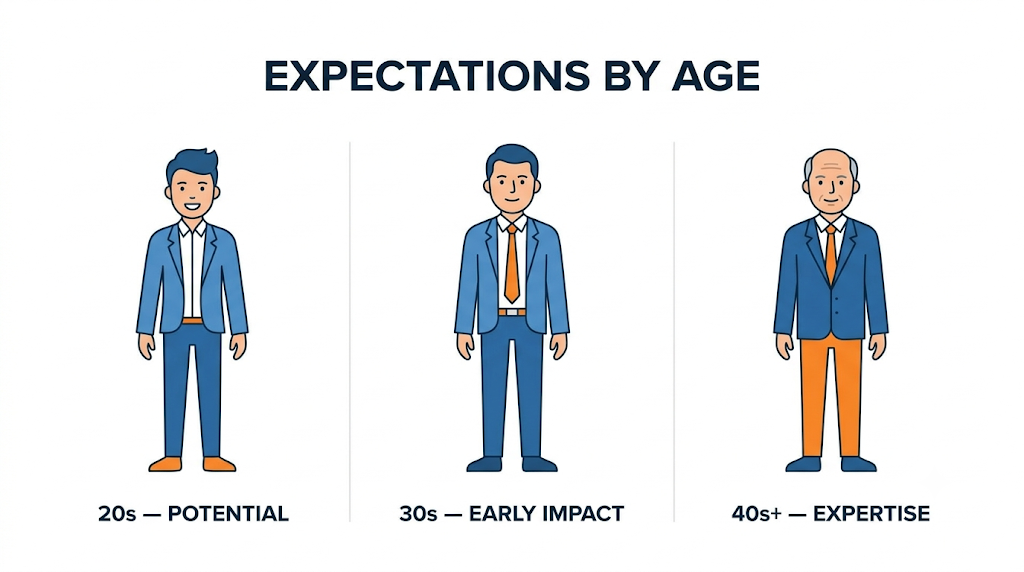 EXPECTATIONS BY AGE

20s — POTENTIAL

30s — EARLY IMPACT

40s+ — EXPERTISE